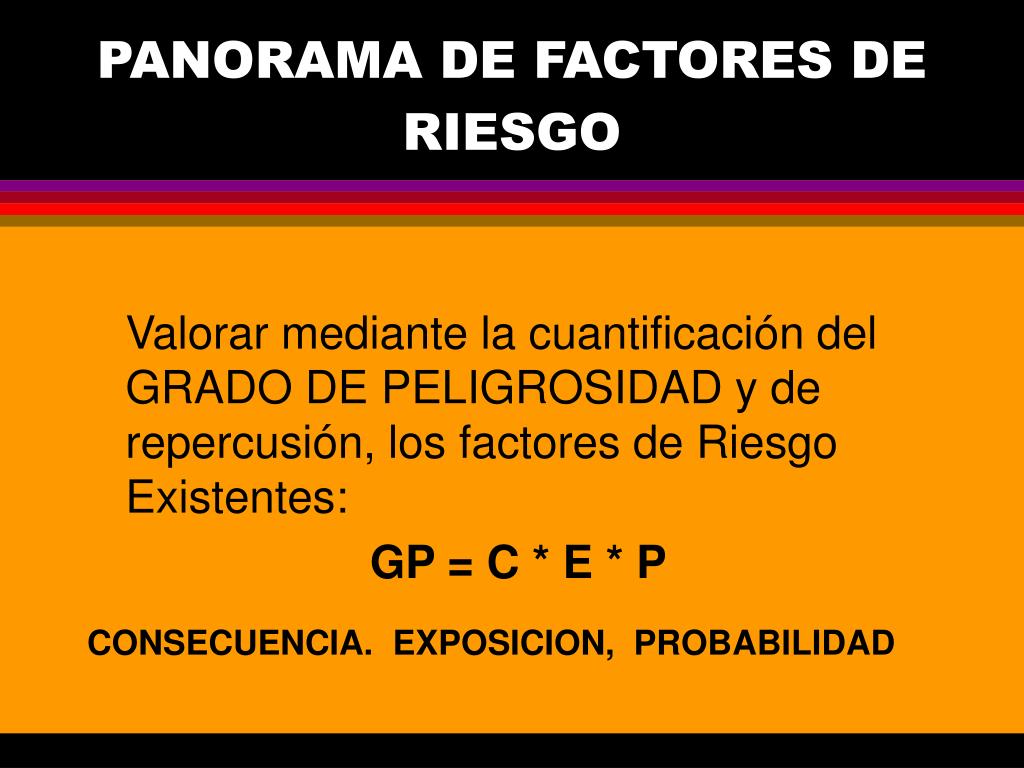 PANORAMA DE FACTORES DE RIESGO

Valorar mediante la cuantificación del GRADO DE PELIGROSIDAD y de repercusión, los factores de Riesgo Existentes:

GP = C * E * P

CONSECUENCIA. EXPOSICION, PROBABILIDAD